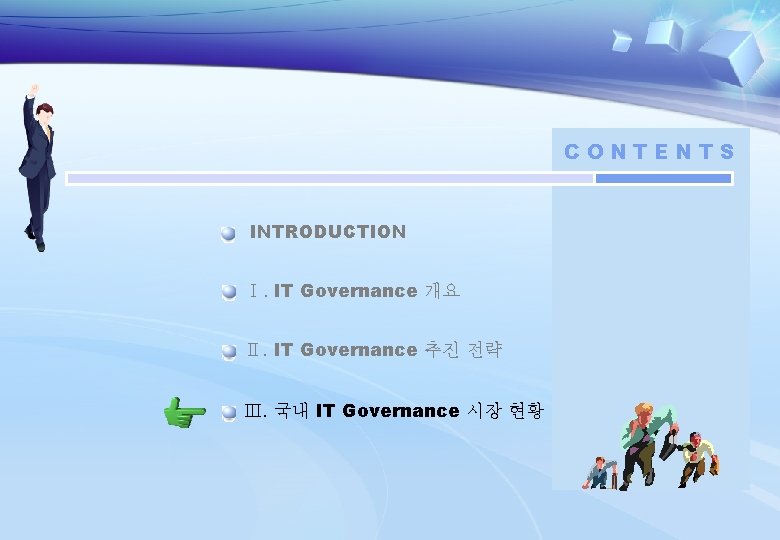 CONTENTS

INTRODUCTION

Ⅰ. IT Governance 개요

Ⅱ. IT Governance 추진 전략

Ⅲ. 국내 IT Governance 시장 현황